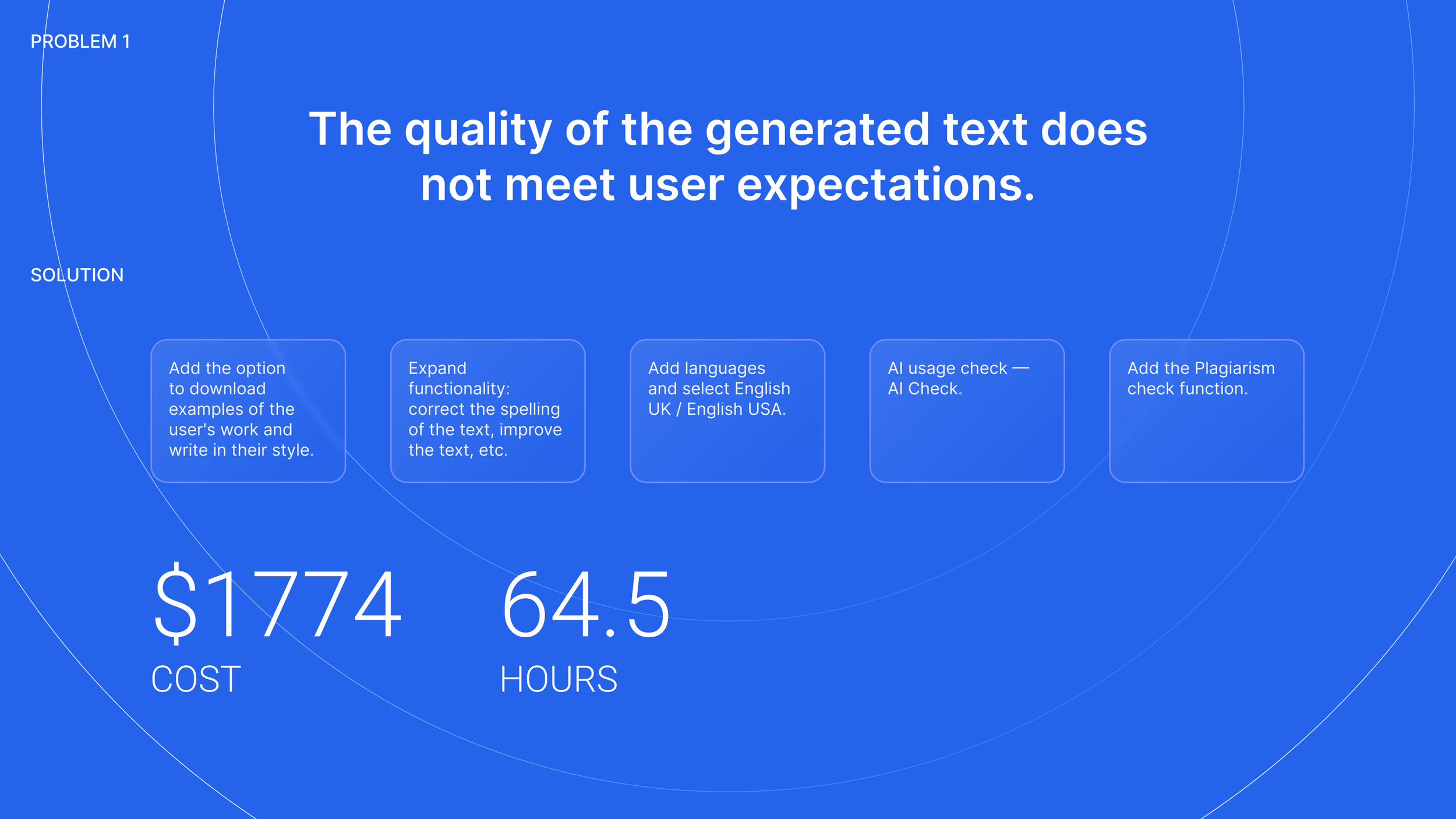 PROBLEM 1

The quality of the generated text does not meet user expectations.

SOLUTION

Add the option to download examples of the user's work and write in their style.

Expand functionality: correct the spelling of the text, improve the text, etc.

Add languages and select English UK / English USA.

AI usage check — AI Check.

Add the Plagiarism check function.

$1774
COST

64.5
HOURS